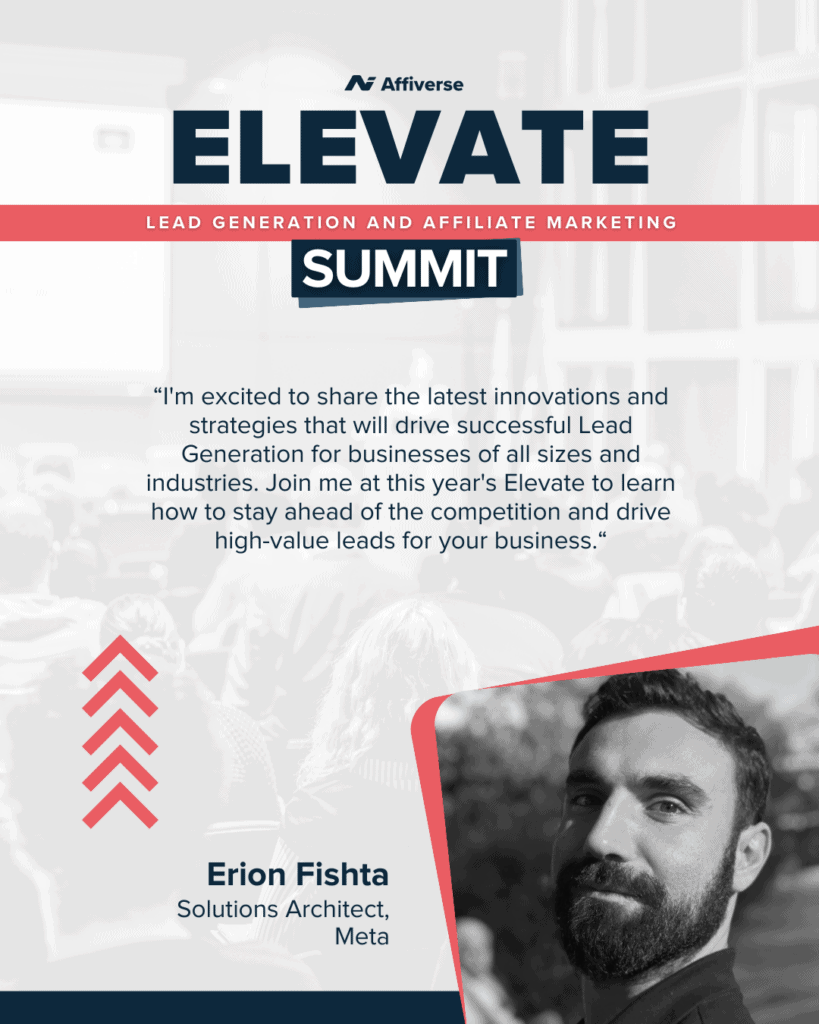 Affiverse
ELEVATE
LEAD GENERATION AND AFFILIATE MARKETING
SUMMIT

“I'm excited to share the latest innovations and strategies that will drive successful Lead Generation for businesses of all sizes and industries. Join me at this year's Elevate to learn how to stay ahead of the competition and drive high-value leads for your business.“

Erion Fishta
Solutions Architect, Meta